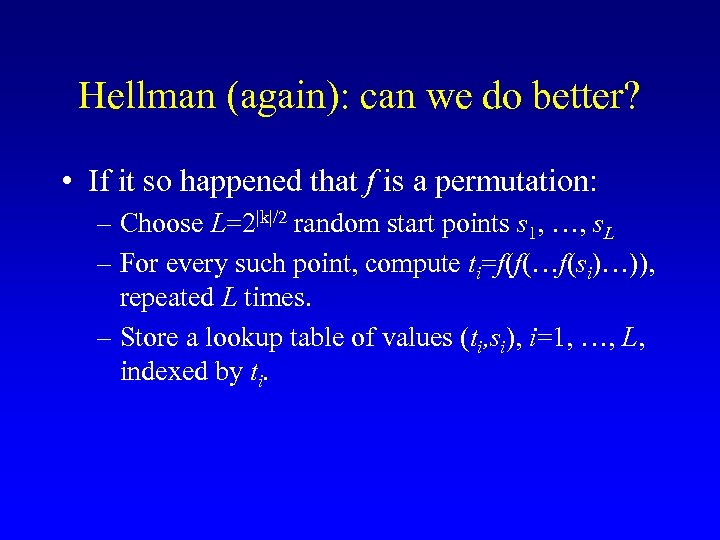 Hellman (again): can we do better?

• If it so happened that $f$ is a permutation:

– Choose $L=2^{|k|/2}$ random start points $s_1, \ldots, s_L$

– For every such point, compute $t_i=f(f(\ldots f(s_i)\ldots))$, repeated $L$ times.

– Store a lookup table of values $(t_i,s_i)$, $i=1, \ldots, L$, indexed by $t_i$.